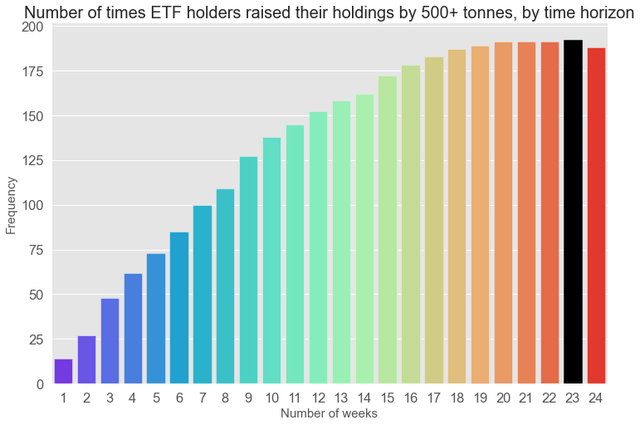 Number of times ETF holders raised their holdings by 500+ tonnes, by time horizon

Frequency

200
175
150
125
100
75
50
25
0

1 2 3 4 5 6 7 8 9 10 11 12 13 14 15 16 17 18 19 20 21 22 23 24

Number of weeks